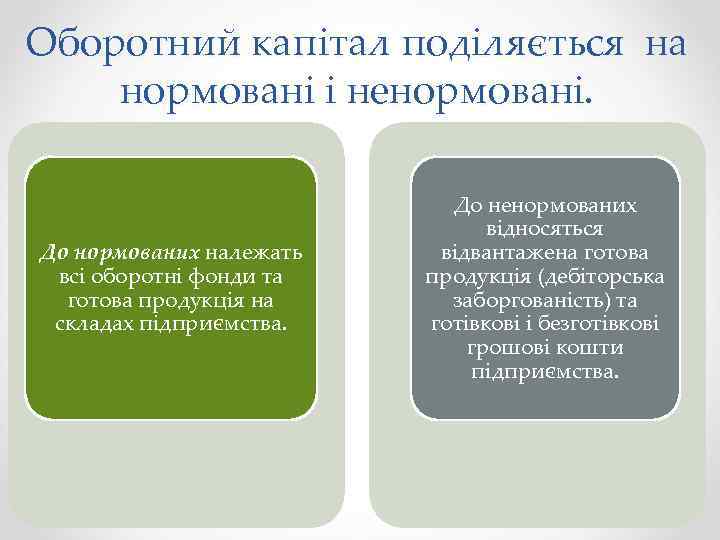 Оборотний капітал поділяється на нормовані і ненормовані.

До нормованих належать всі оборотні фонди та готова продукція на складах підприємства.

До ненормованих відносяться відвантажена готова продукція (дебіторська заборгованість) та готівкові і безготівкові грошові кошти підприємства.